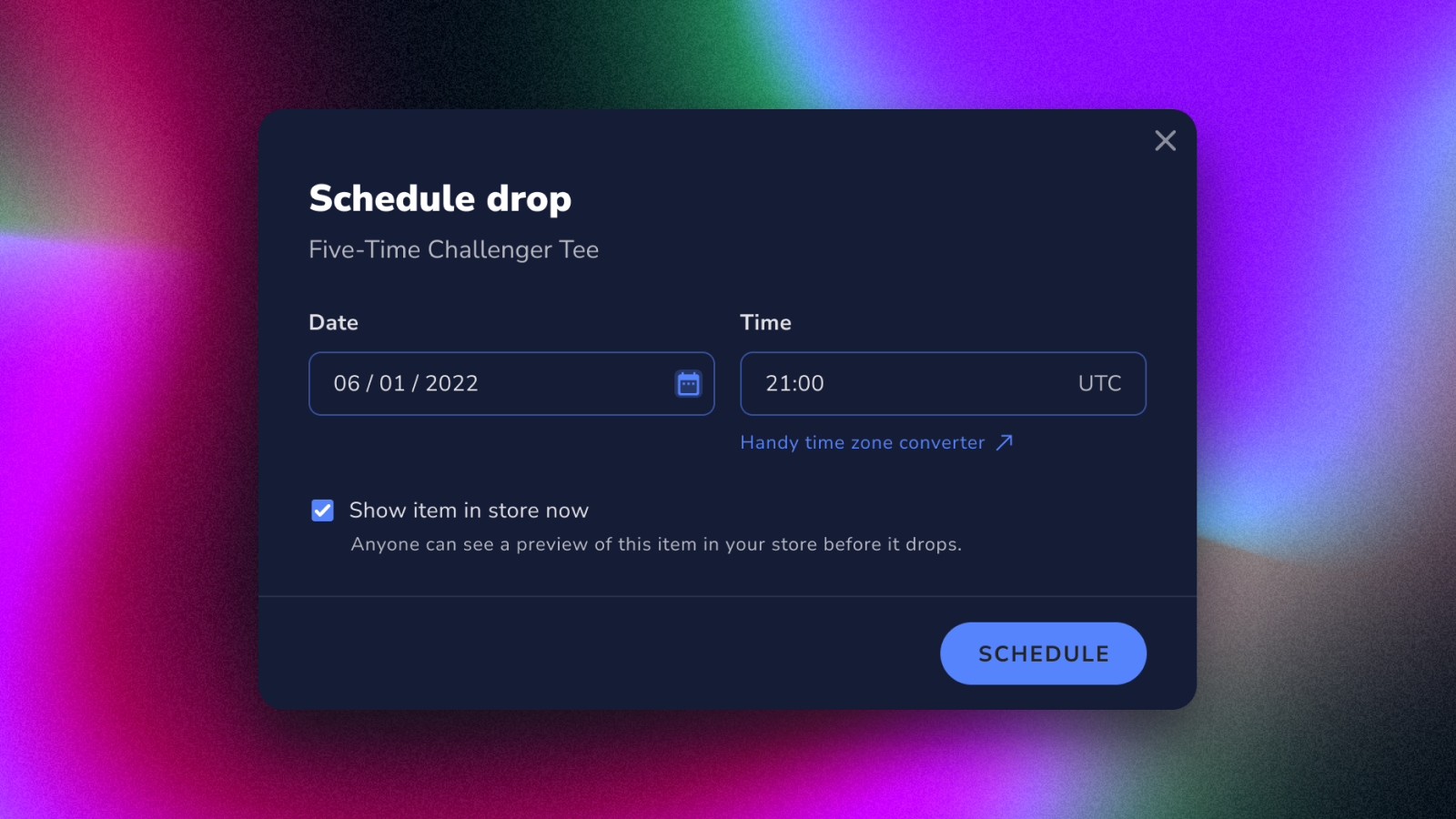 Schedule drop

Five-Time Challenger Tee

Date

06 / 01 / 2022

Time

21:00 UTC

Handy time zone converter

Show item in store now

Anyone can see a preview of this item in your store before it drops.

SCHEDULE